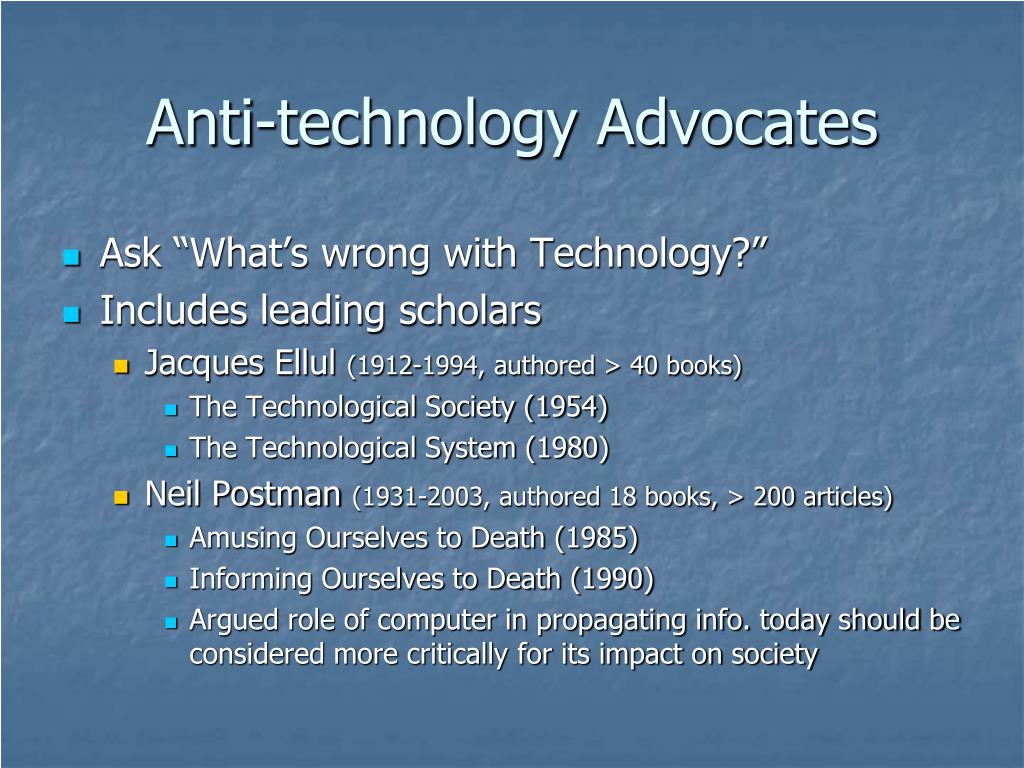 Anti-technology Advocates

Ask “What’s wrong with Technology?”
Includes leading scholars
Jacques Ellul (1912-1994, authored > 40 books)
The Technological Society (1954)
The Technological System (1980)
Neil Postman (1931-2003, authored 18 books, > 200 articles)
Amusing Ourselves to Death (1985)
Informing Ourselves to Death (1990)
Argued role of computer in propagating info. today should be considered more critically for its impact on society